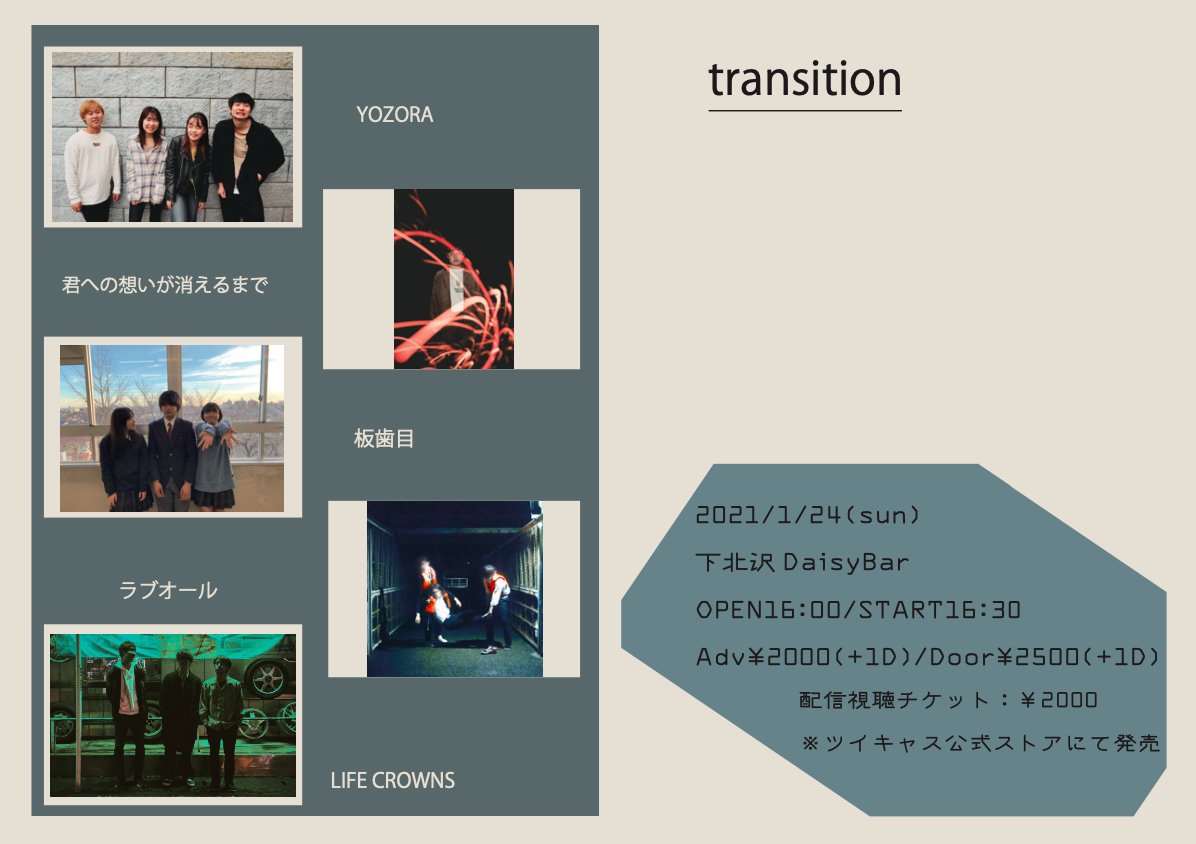 YOZORA

君への想いが消えるまで

板歯目

ラブオール

LIFE CROWNS

transition

2021/1/24(sun)

下北沢 DaisyBar

OPEN16:00/START16:30

Adv¥2000(+1D)/Door¥2500(+1D)

配信視聴チケット：¥2000

※ツイキャス公式ストアにて発売